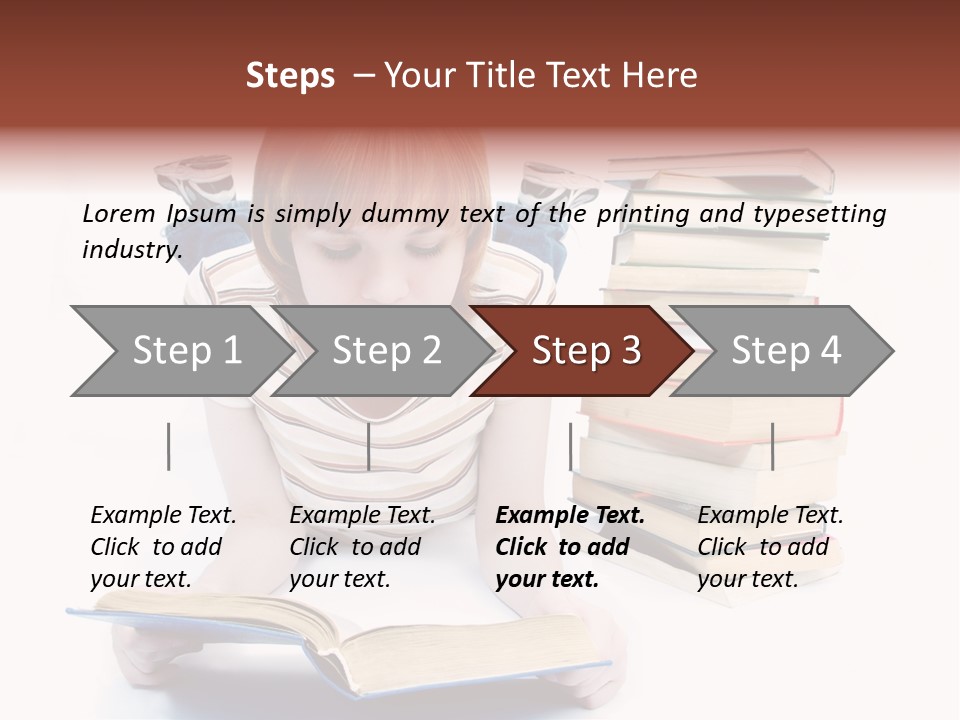 Steps – Your Title Text Here

Lorem Ipsum is simply dummy text of the printing and typesetting industry.

Step 1

Step 2

Step 3

Step 4

Example Text. Click to add your text.

Example Text. Click to add your text.

Example Text. Click to add your text.

Example Text. Click to add your text.